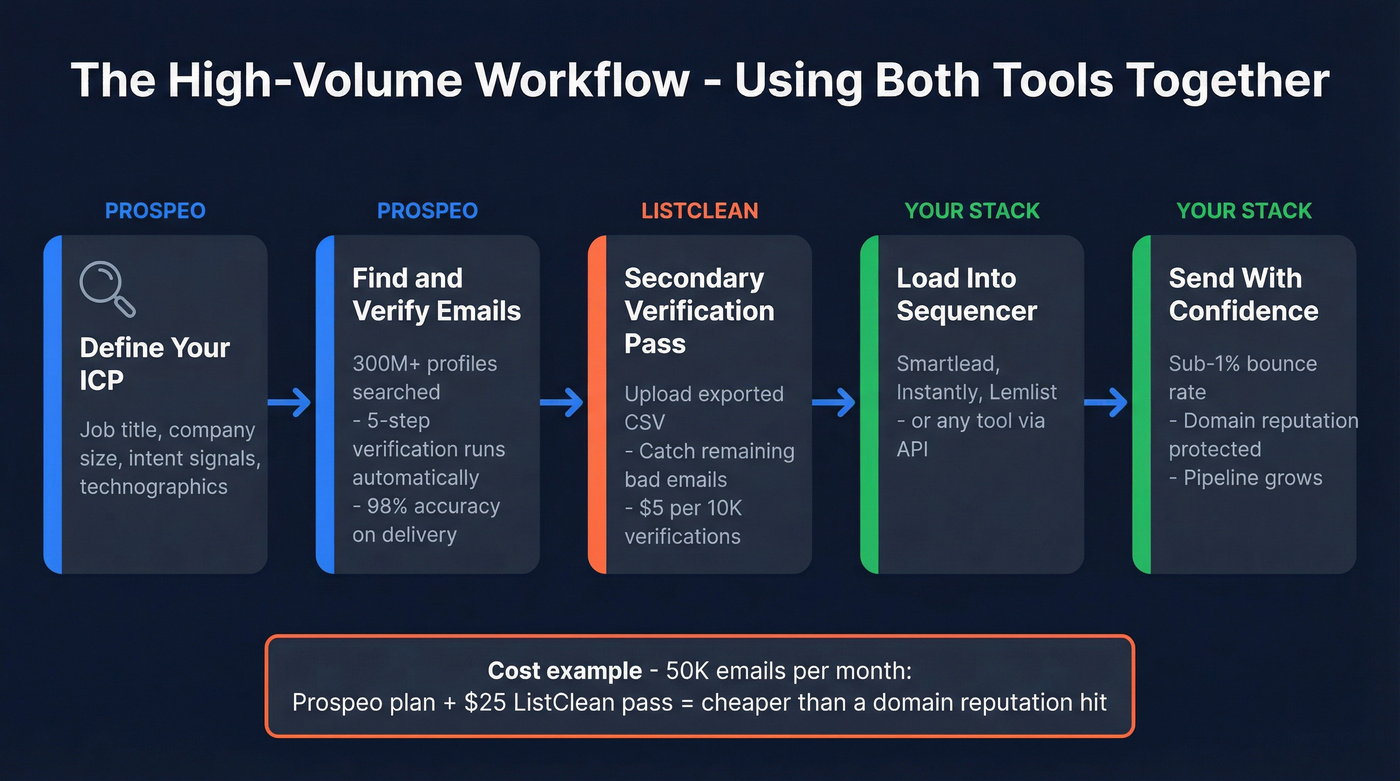 The High-Volume Workflow - Using Both Tools Together

PROSPEO

Define Your ICP

Job title, company size, intent signals, technographics

PROSPEO

Find and Verify Emails

300M+ profiles searched
- 5-step verification runs automatically
- 98% accuracy on delivery

LISTCLEAN

Secondary Verification Pass

Upload exported CSV
- Catch remaining bad emails
- $5 per 10K verifications

YOUR STACK

Load Into Sequencer

Smartlead, Instantly, Lemlist - or any tool via API

YOUR STACK

Send With Confidence

Sub-1% bounce rate
- Domain reputation protected
- Pipeline grows

Cost example - 50K emails per month:
Prospeo plan + $25 ListClean pass = cheaper than a domain reputation hit